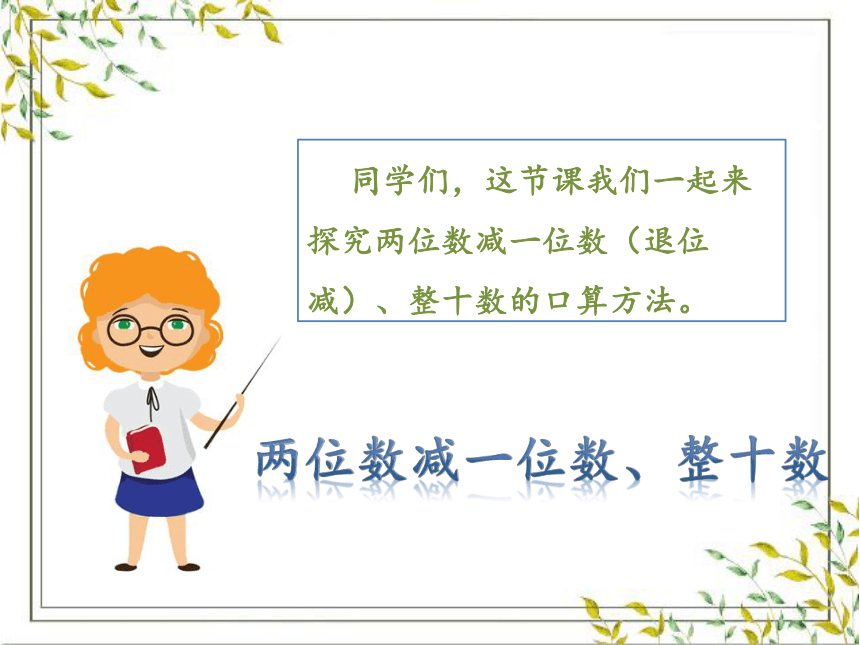 同学们，这节课我们一起来探究两位数减一位数（退位减）、整十数的口算方法。

两位数减一位数、整十数